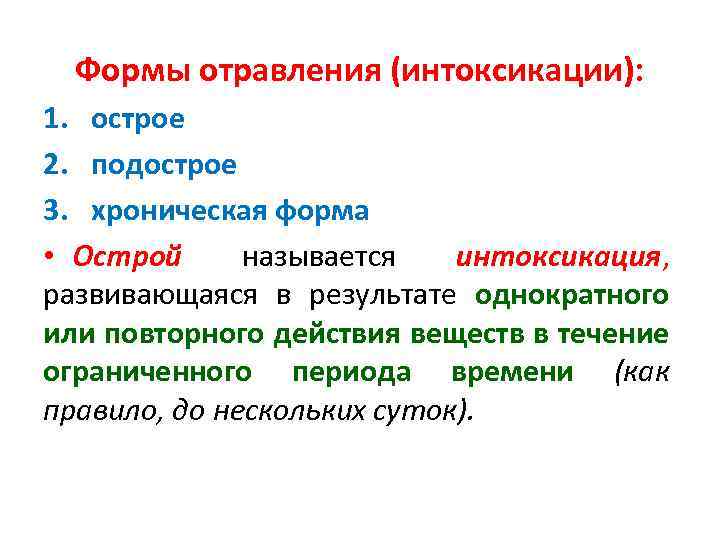 Формы отравления (интоксикации):

1. острое
2. подострое
3. хроническая форма

• Острой называется интоксикация, развивающаяся в результате однократного или повторного действия веществ в течение ограниченного периода времени (как правило, до нескольких суток).